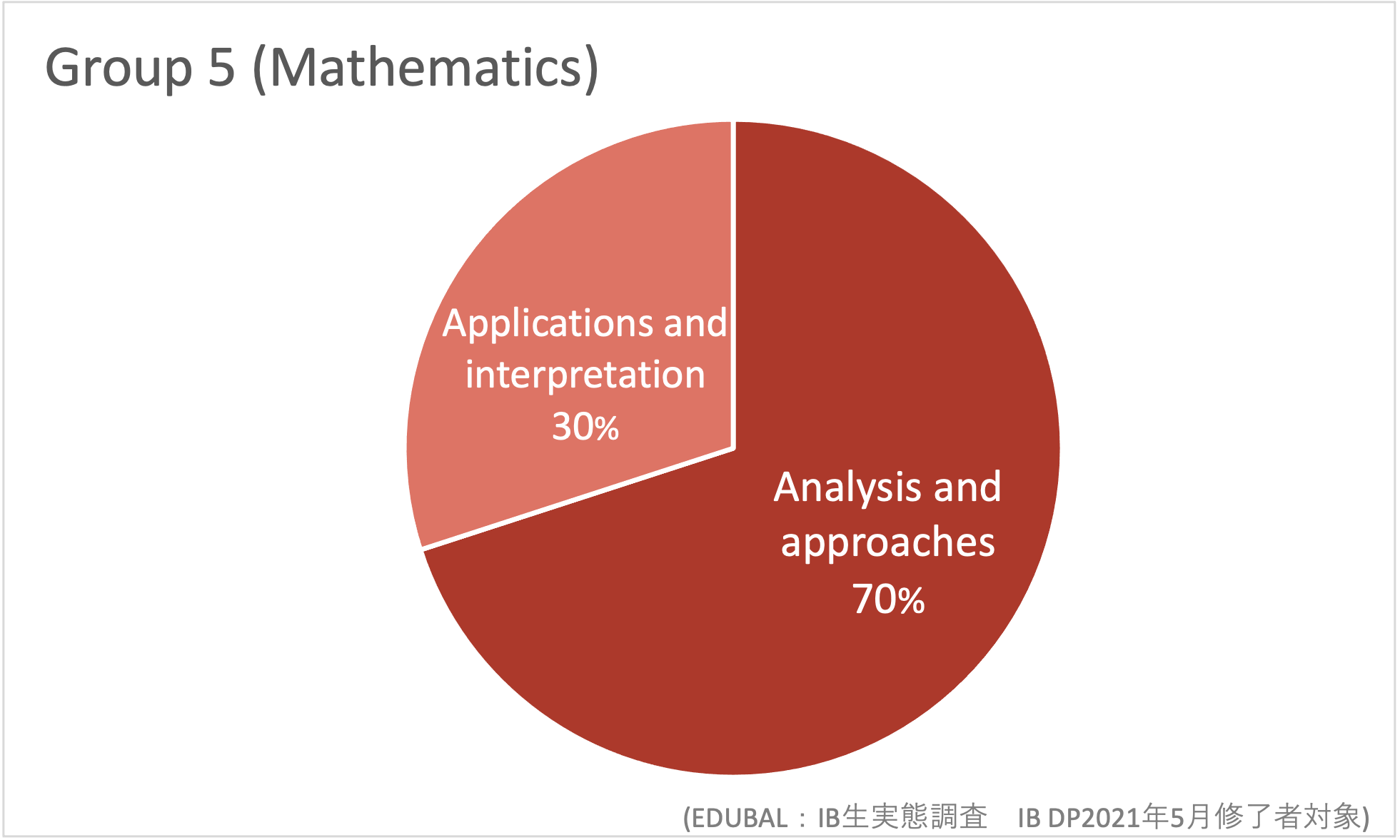 Group 5 (Mathematics)

Applications and interpretation 30%

Analysis and approaches 70%

(EDUBAL：IB生実態調査　IB DP2021年5月修了者対象)